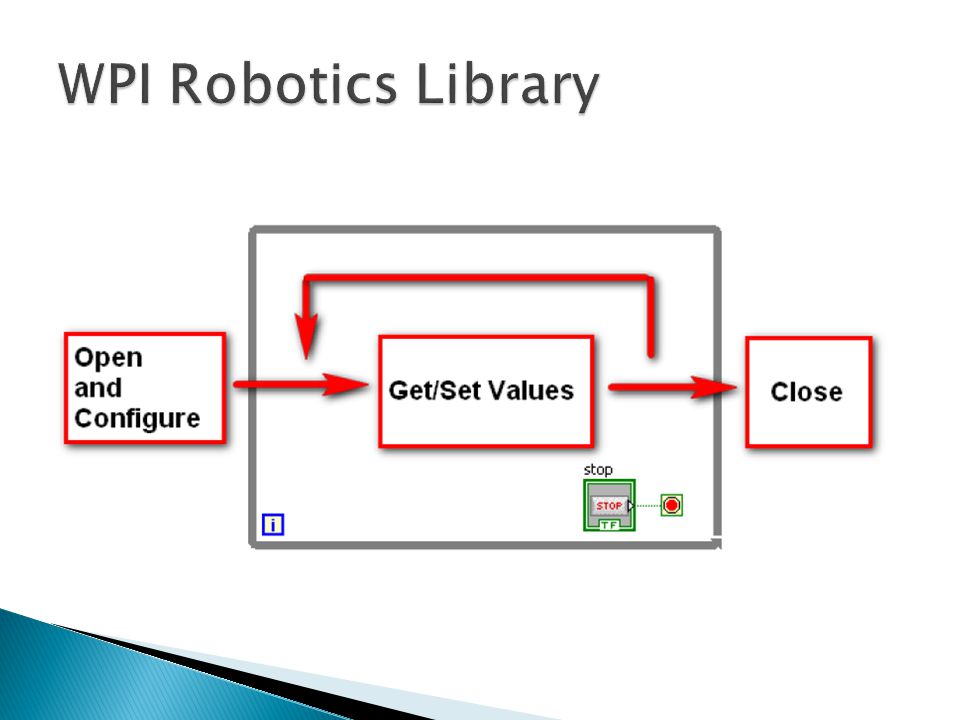 WPI Robotics Library

Open and Configure

Get/Set Values

Close

stop

STOP

TF

i